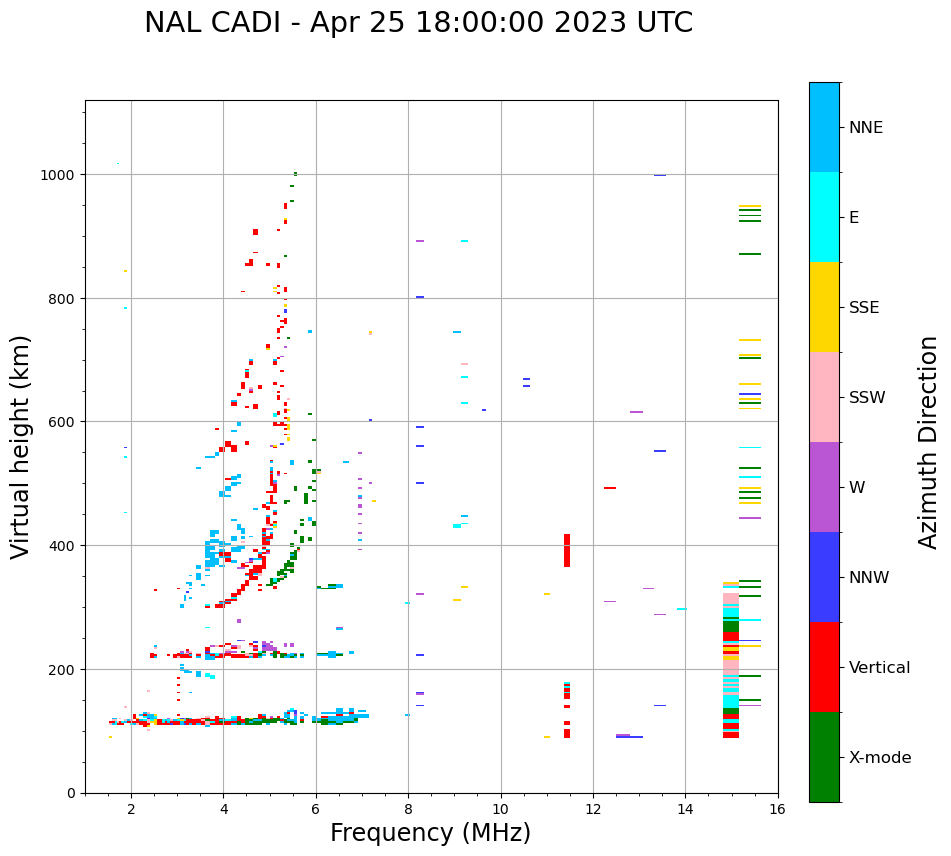 NAL CADI - Apr 25 18:00:00 2023 UTC

Virtual height (km)

1000
800
600
400
200
0

2
4
6
8
10
12
14
16

Frequency (MHz)

NNE
E
SSE
SSW
W
NNW
Vertical
X-mode

Azimuth Direction